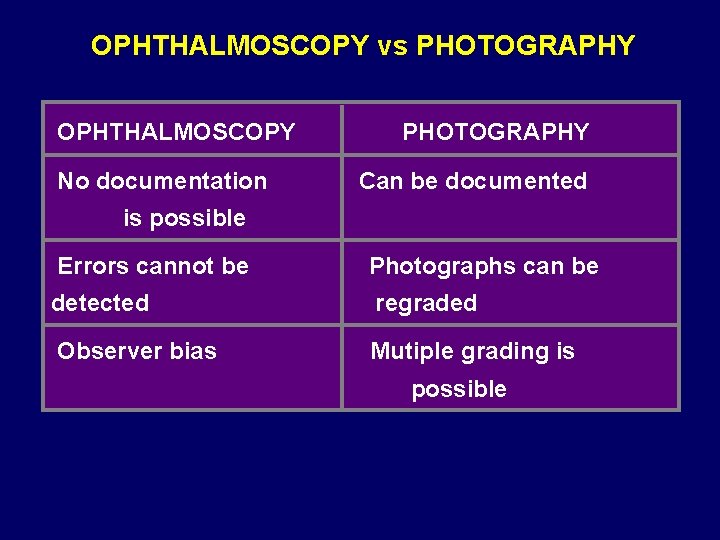 OPHTHALMOSCOPY vs PHOTOGRAPHY

| OPHTHALMOSCOPY | PHOTOGRAPHY |
|---|---|
| No documentation is possible | Can be documented |
| Errors cannot be detected | Photographs can be regraded |
| Observer bias | Mutiple grading is possible |